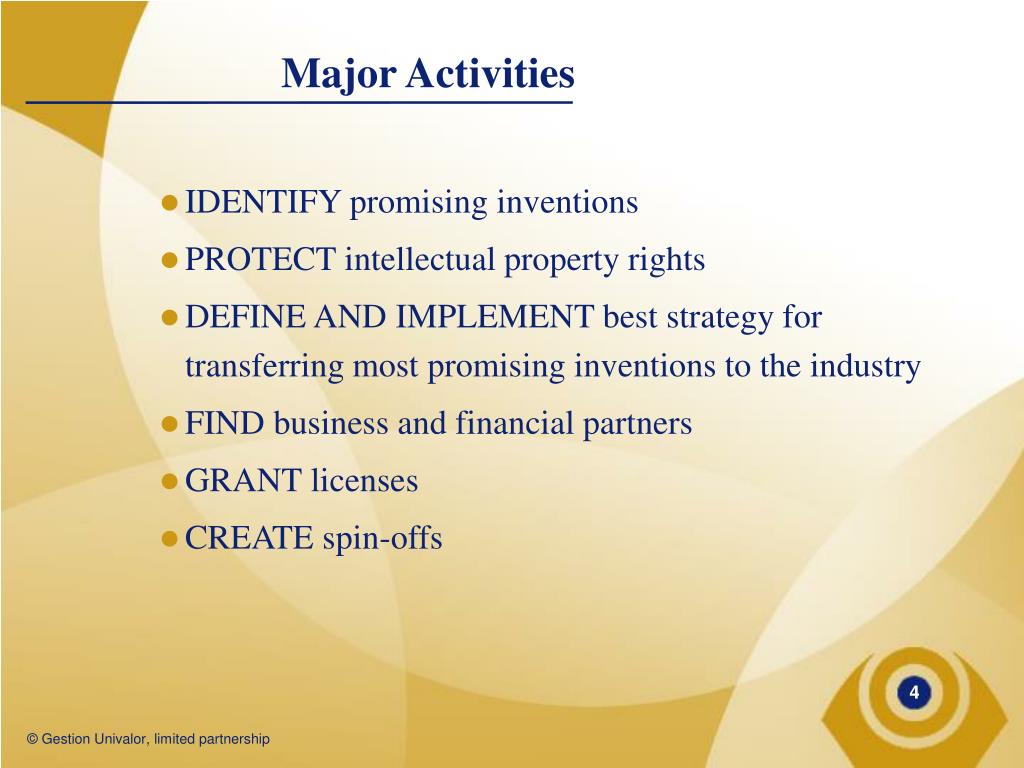 Major Activities

- IDENTIFY promising inventions
- PROTECT intellectual property rights
- DEFINE AND IMPLEMENT best strategy for transferring most promising inventions to the industry
- FIND business and financial partners
- GRANT licenses
- CREATE spin-offs

4

© Gestion Univalor, limited partnership